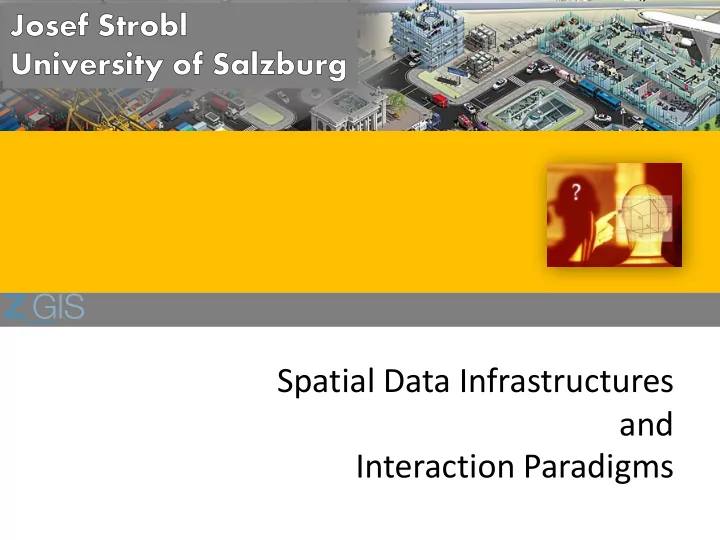 Josef Strobl
University of Salzburg

?

Z_GIS

Spatial Data Infrastructures
and
Interaction Paradigms